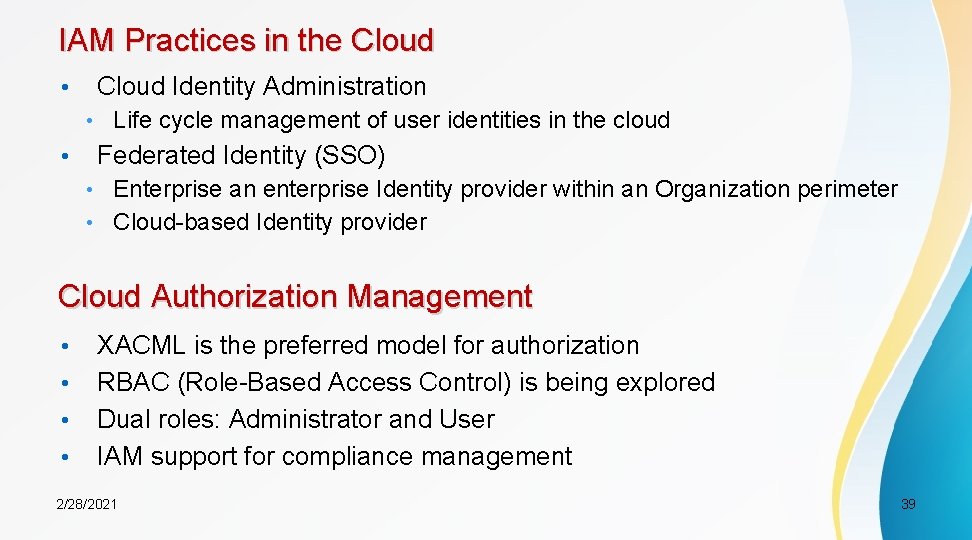 IAM Practices in the Cloud

• Cloud Identity Administration
  • Life cycle management of user identities in the cloud
• Federated Identity (SSO)
  • Enterprise an enterprise Identity provider within an Organization perimeter
  • Cloud-based Identity provider

Cloud Authorization Management

• XACML is the preferred model for authorization
• RBAC (Role-Based Access Control) is being explored
• Dual roles: Administrator and User
• IAM support for compliance management

2/28/2021

39